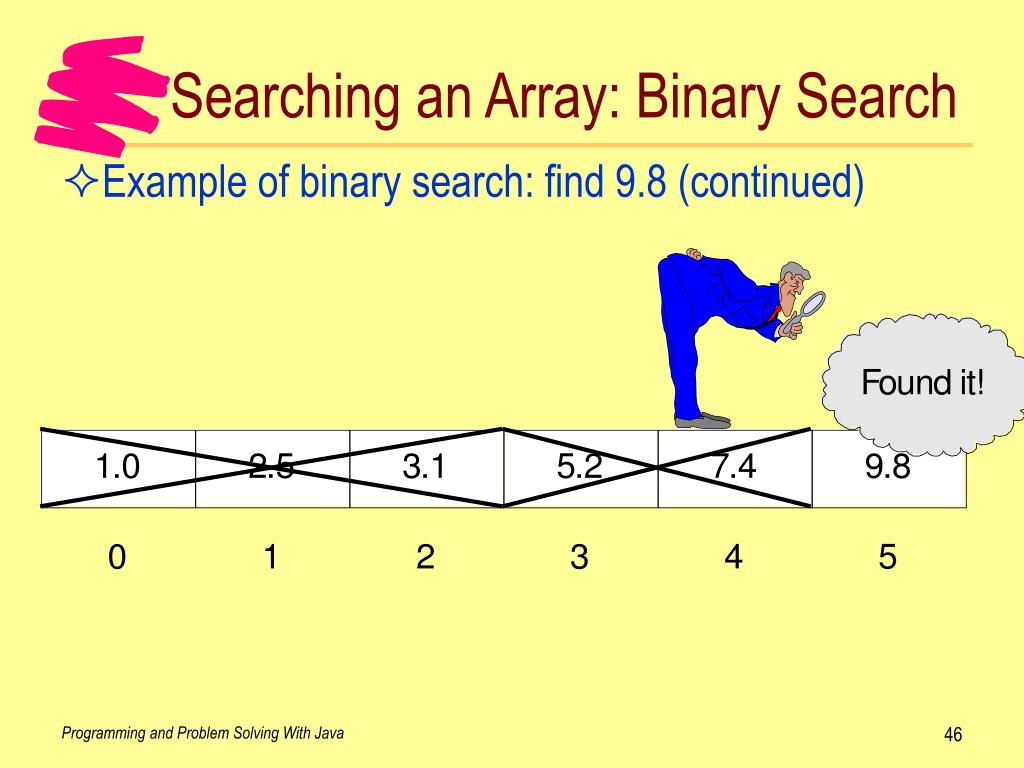 Searching an Array: Binary Search

✧Example of binary search: find 9.8 (continued)

Found it!

| 1.0 | 2.5 | 3.1 | 5.2 | 7.4 | 9.8 |
|---|---|---|---|---|---|
| 0 | 1 | 2 | 3 | 4 | 5 |

Programming and Problem Solving With Java

46